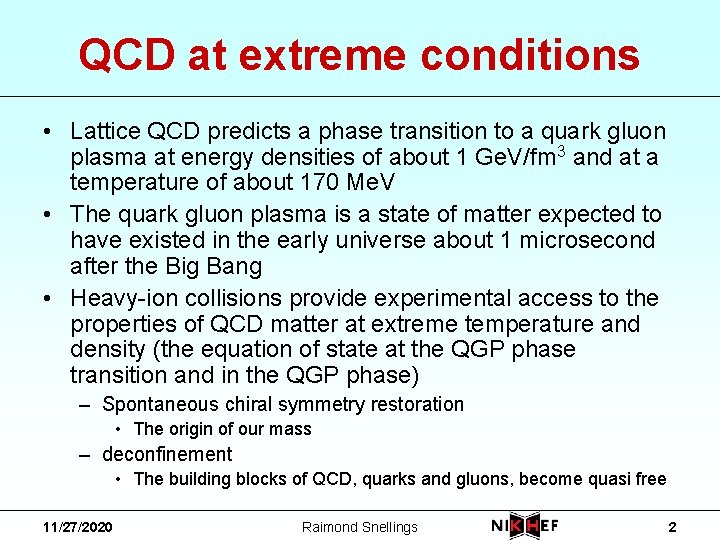 QCD at extreme conditions

• Lattice QCD predicts a phase transition to a quark gluon plasma at energy densities of about 1 GeV/fm$^3$ and at a temperature of about 170 MeV

• The quark gluon plasma is a state of matter expected to have existed in the early universe about 1 microsecond after the Big Bang

• Heavy-ion collisions provide experimental access to the properties of QCD matter at extreme temperature and density (the equation of state at the QGP phase transition and in the QGP phase)

– Spontaneous chiral symmetry restoration

• The origin of our mass

– deconfinement

• The building blocks of QCD, quarks and gluons, become quasi free

11/27/2020 Raimond Snellings NIKHEF 2